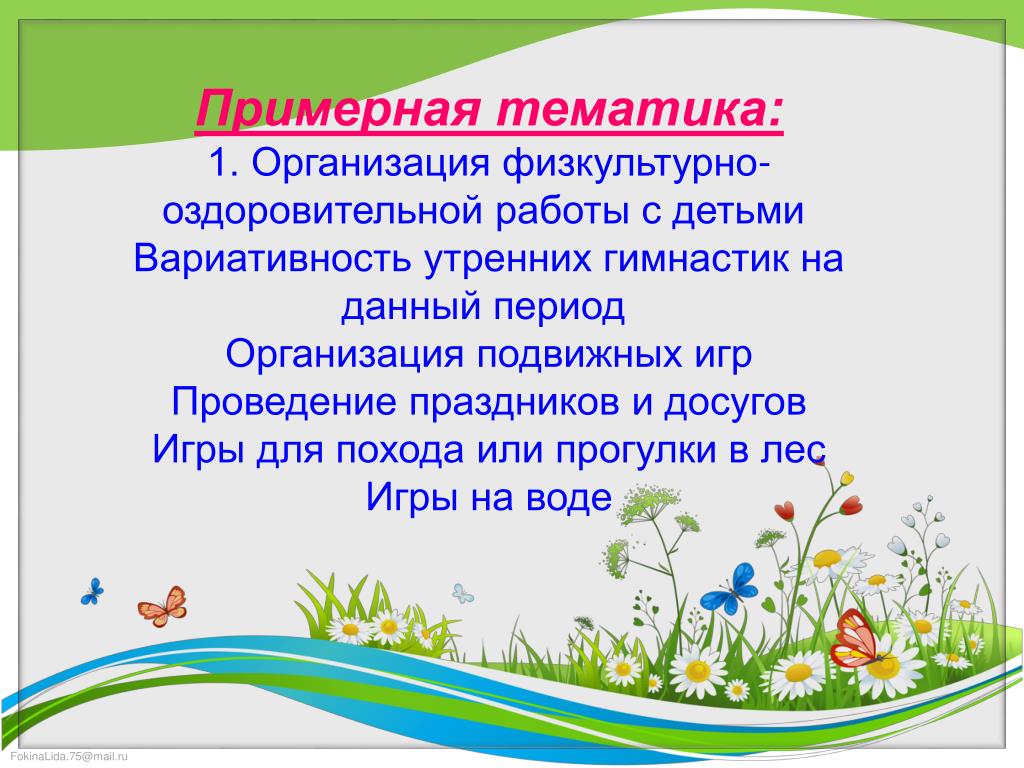 Примерная тематика:
1. Организация физкультурно-оздоровительной работы с детьми
Вариативность утренних гимнастик на данный период
Организация подвижных игр
Проведение праздников и досугов
Игры для похода или прогулки в лес
Игры на воде

FokinaLida.75@mail.ru